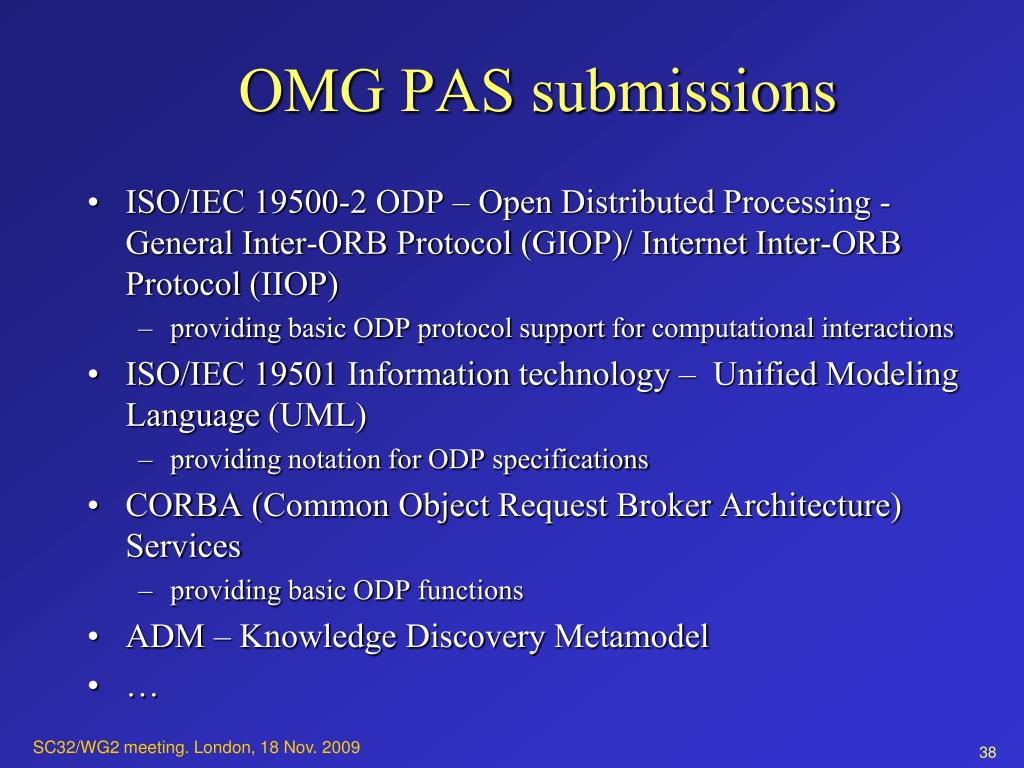 OMG PAS submissions

• ISO/IEC 19500-2 ODP – Open Distributed Processing - General Inter-ORB Protocol (GIOP)/ Internet Inter-ORB Protocol (IIOP)
– providing basic ODP protocol support for computational interactions
• ISO/IEC 19501 Information technology – Unified Modeling Language (UML)
– providing notation for ODP specifications
• CORBA (Common Object Request Broker Architecture) Services
– providing basic ODP functions
• ADM – Knowledge Discovery Metamodel
• …

SC32/WG2 meeting. London, 18 Nov. 2009

38